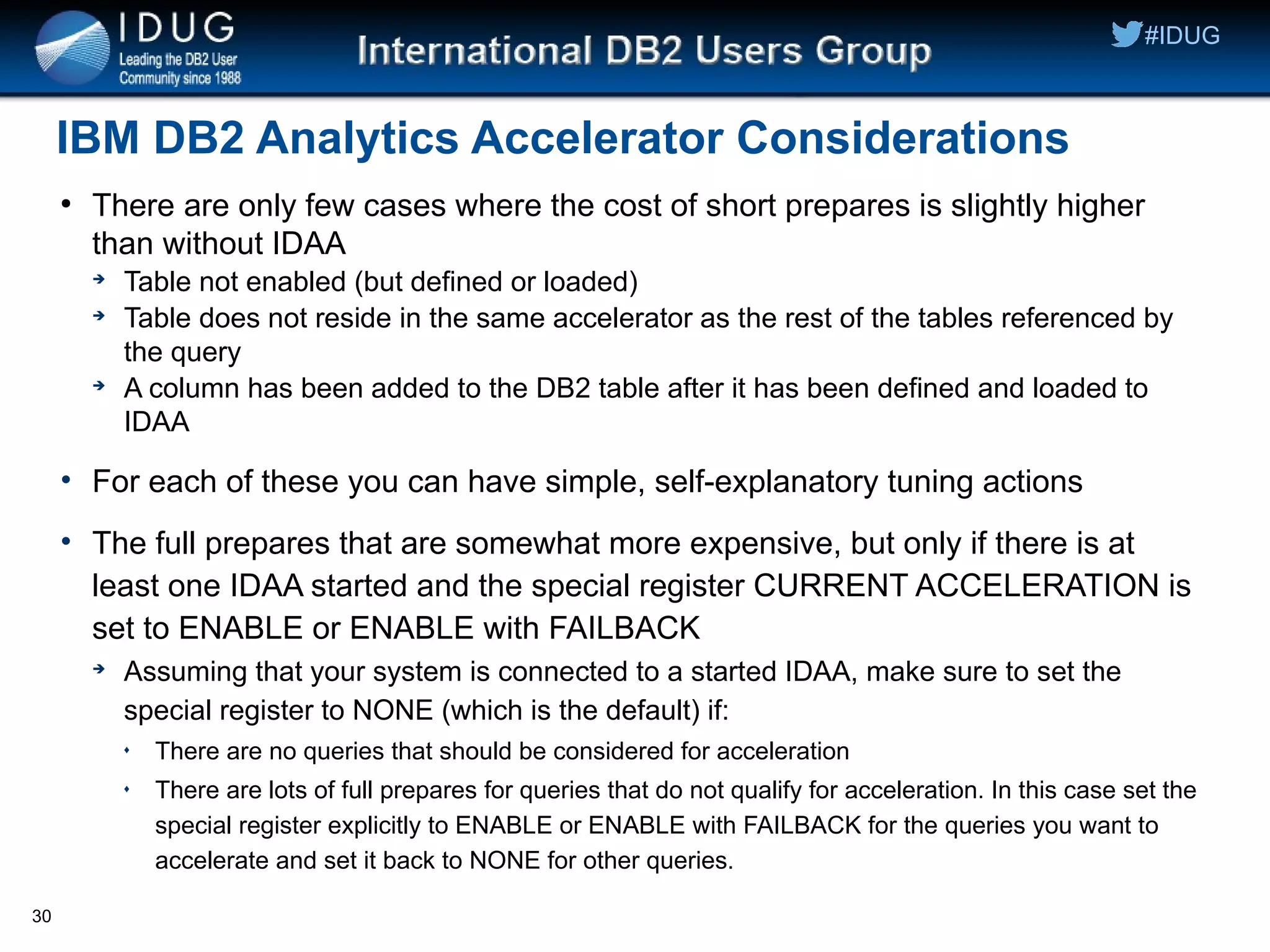 IDUG
Leading the DB2 User Community since 1988

International DB2 Users Group

#IDUG

IBM DB2 Analytics Accelerator Considerations

• There are only few cases where the cost of short prepares is slightly higher than without IDAA
 → Table not enabled (but defined or loaded)
 → Table does not reside in the same accelerator as the rest of the tables referenced by the query
 → A column has been added to the DB2 table after it has been defined and loaded to IDAA

• For each of these you can have simple, self-explanatory tuning actions

• The full prepares that are somewhat more expensive, but only if there is at least one IDAA started and the special register CURRENT ACCELERATION is set to ENABLE or ENABLE with FAILBACK
 → Assuming that your system is connected to a started IDAA, make sure to set the special register to NONE (which is the default) if:
  • There are no queries that should be considered for acceleration
  • There are lots of full prepares for queries that do not qualify for acceleration. In this case set the special register explicitly to ENABLE or ENABLE with FAILBACK for the queries you want to accelerate and set it back to NONE for other queries.

30